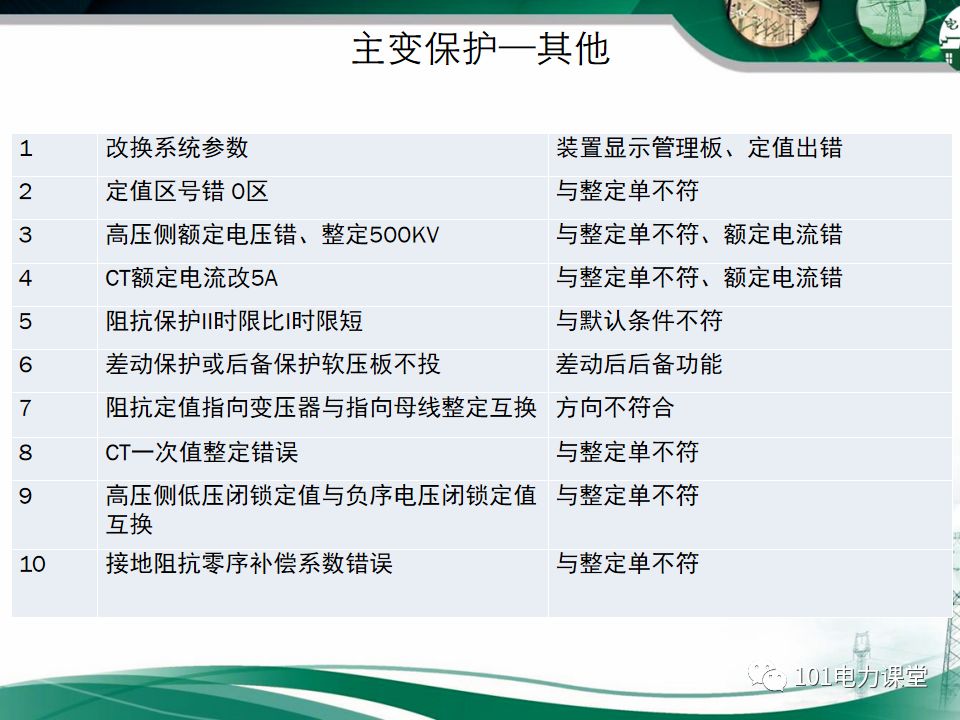 主变保护—其他

| 1 | 改换系统参数 | 装置显示管理板、定值出错 |
|---|---|---|
| 2 | 定值区号错 0区 | 与整定单不符 |
| 3 | 高压侧额定电压错、整定500KV | 与整定单不符、额定电流错 |
| 4 | CT额定电流改5A | 与整定单不符、额定电流错 |
| 5 | 阻抗保护II时限比I时限短 | 与默认条件不符 |
| 6 | 差动保护或后备保护软压板不投 | 差动后后备功能 |
| 7 | 阻抗定值指向变压器与指向母线整定互换 | 方向不符合 |
| 8 | CT一次值整定错误 | 与整定单不符 |
| 9 | 高压侧低压闭锁定值与负序电压闭锁定值互换 | 与整定单不符 |
| 10 | 接地阻抗零序补偿系数错误 | 与整定单不符 |

101电力课堂